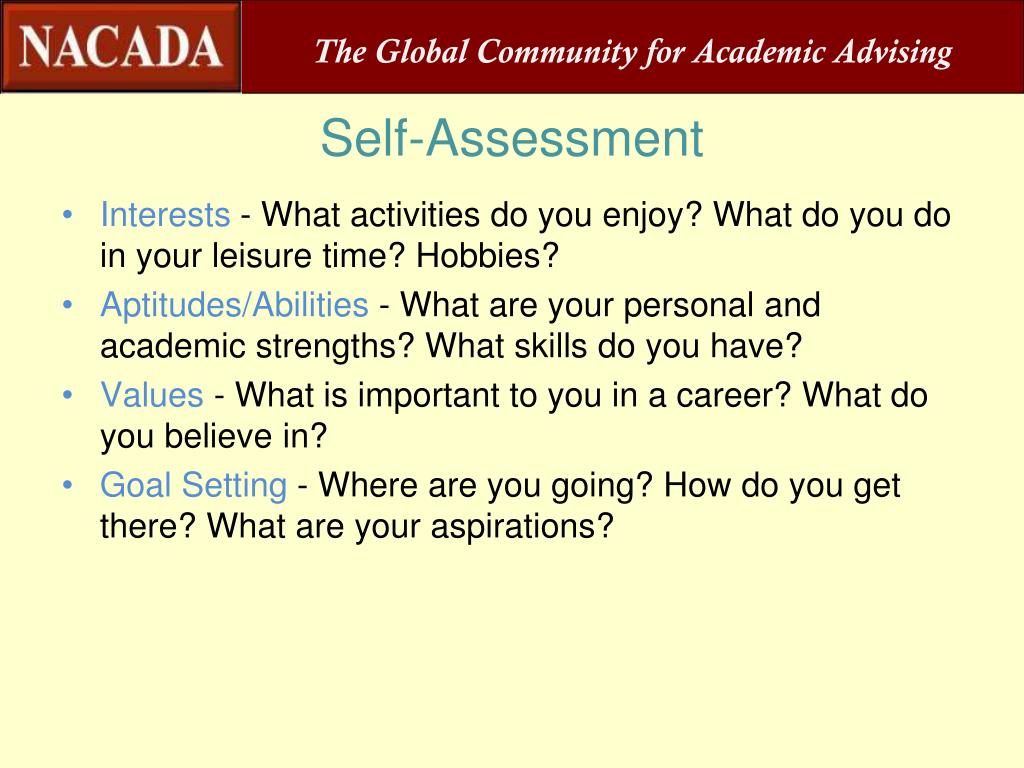 NACADA

The Global Community for Academic Advising

Self-Assessment

• Interests - What activities do you enjoy? What do you do in your leisure time? Hobbies?

• Aptitudes/Abilities - What are your personal and academic strengths? What skills do you have?

• Values - What is important to you in a career? What do you believe in?

• Goal Setting - Where are you going? How do you get there? What are your aspirations?